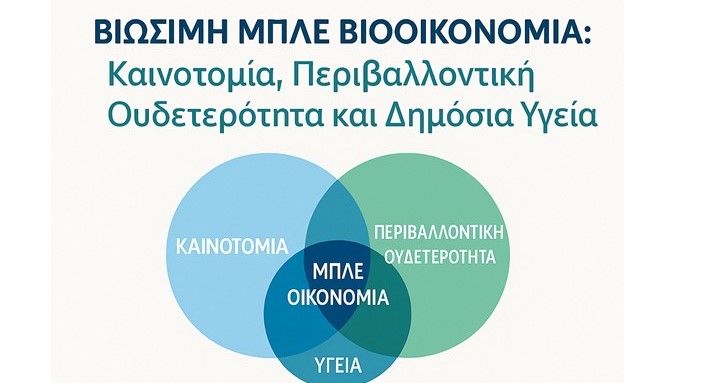 ΒΙΩΣΙΜΗ ΜΠΛΕ ΒΙΟΟΙΚΟΝΟΜΙΑ:
Καινοτομία, Περιβαλλοντική Ουδετερότητα και Δημόσια Υγεία

ΚΑΙΝΟΤΟΜΙΑ

ΠΕΡΙΒΑΛΛΟΝΤΙΚΗ ΟΥΔΕΤΕΡΟΤΗΤΑ

ΜΠΛΕ ΟΙΚΟΝΟΜΙΑ

ΥΓΕΙΑ